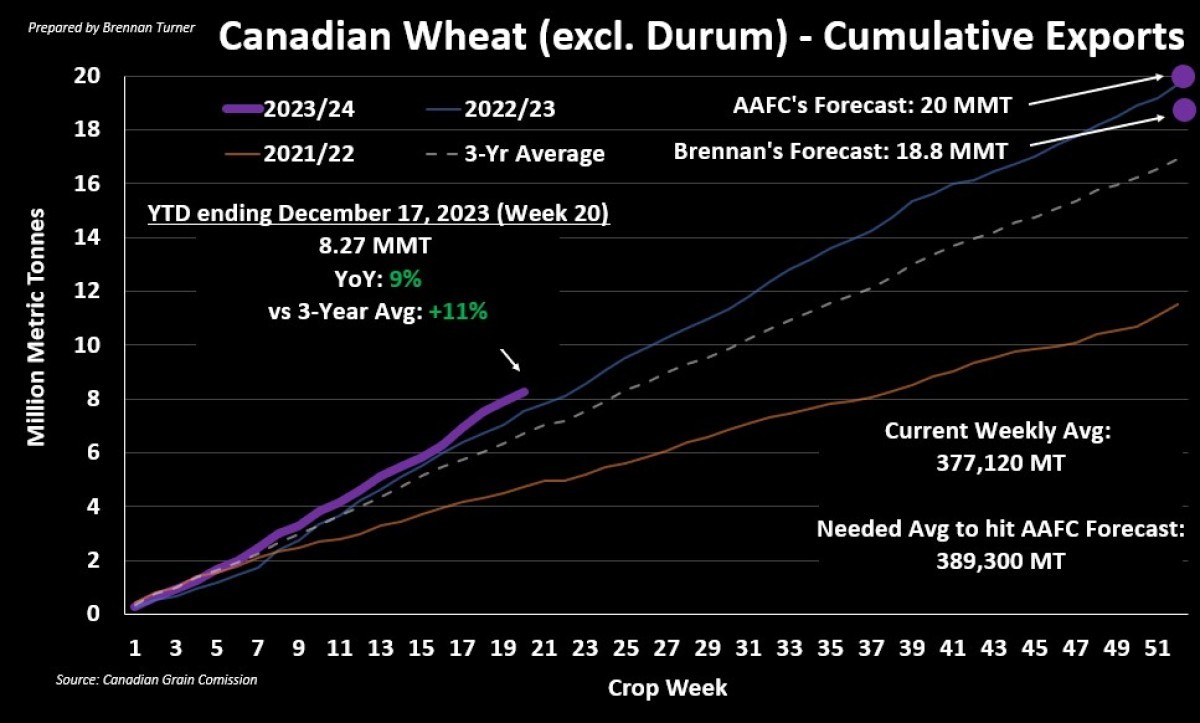 Prepared by Brennan Turner

Canadian Wheat (excl. Durum) - Cumulative Exports

2023/24
2022/23
2021/22
3-Yr Average

AAFC's Forecast: 20 MMT
Brennan's Forecast: 18.8 MMT

YTD ending December 17, 2023 (Week 20)
8.27 MMT
YoY: 9%
vs 3-Year Avg: +11%

Current Weekly Avg:
377,120 MT

Needed Avg to hit AAFC Forecast:
389,300 MT

Million Metric Tonnes

20
18
16
14
12
10
8
6
4
2
0

1 3 5 7 9 11 13 15 17 19 21 23 25 27 29 31 33 35 37 39 41 43 45 47 49 51

Crop Week

Source: Canadian Grain Comission